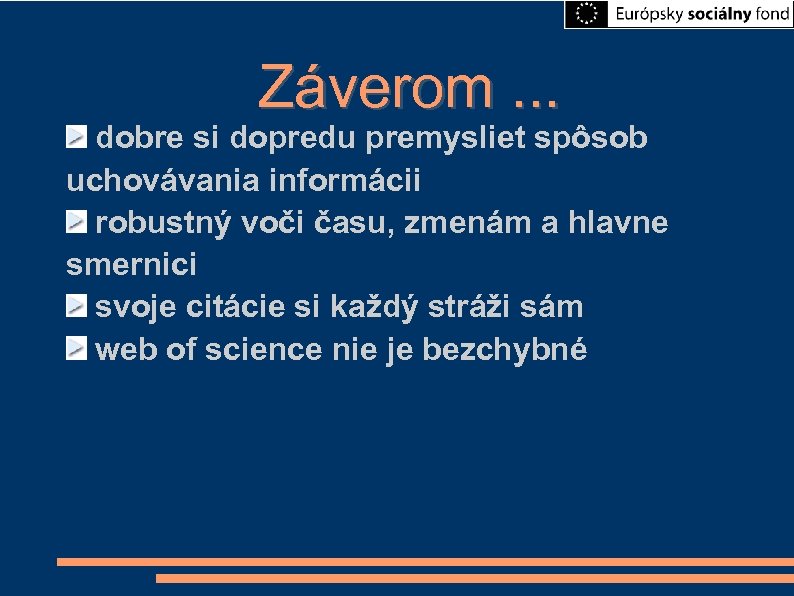 Európsky sociálny fond

Záverom ...

dobre si dopredu premysliet spôsob uchovávania informácii

robustný voči času, zmenám a hlavne smernici

svoje citácie si každý stráži sám

web of science nie je bezchybné